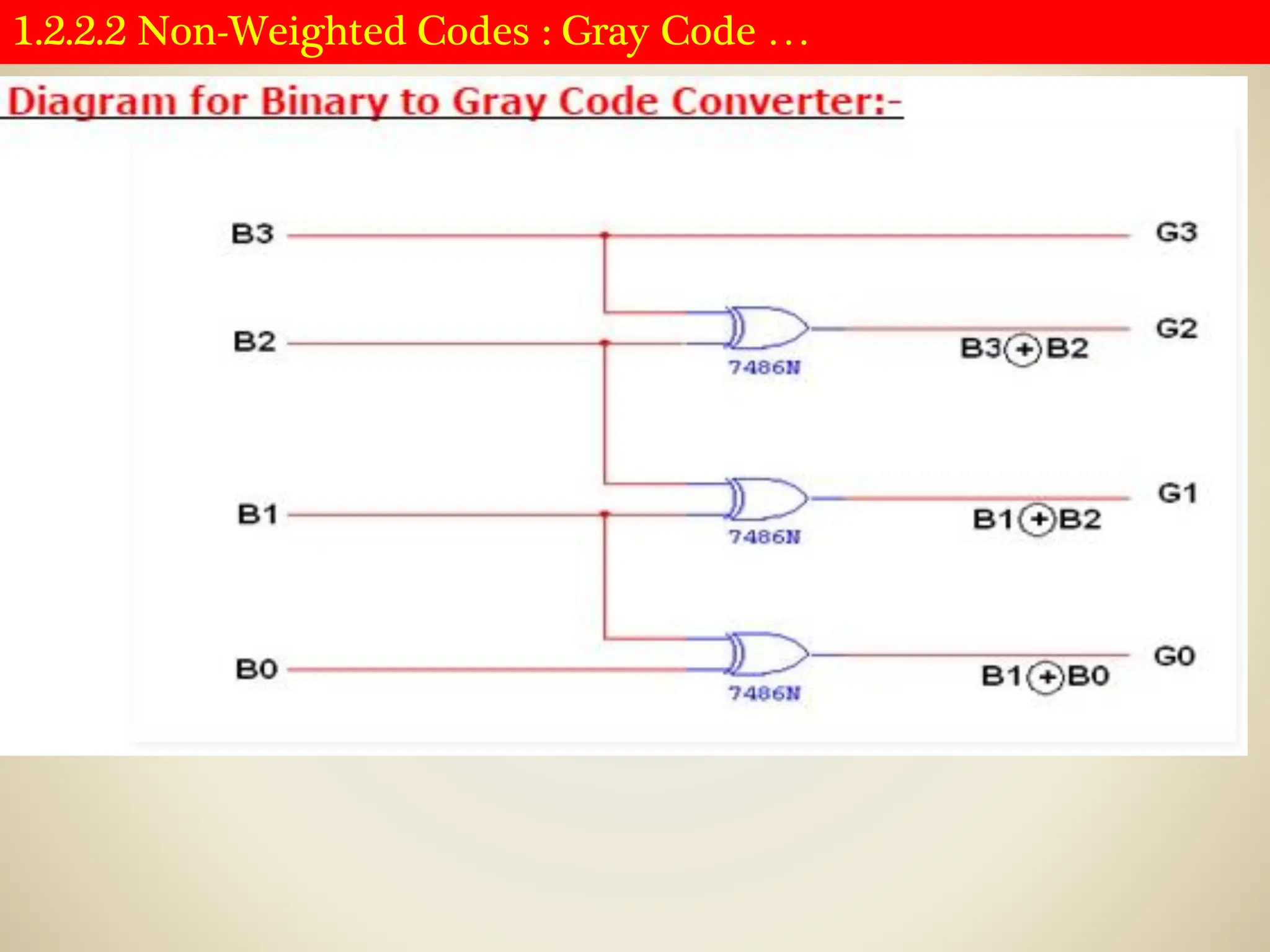 1.2.2.2 Non-Weighted Codes : Gray Code …

Diagram for Binary to Gray Code Converter:-

B3

G3

B2

7486N

$B3 \oplus B2$

G2

B1

7486N

$B1 \oplus B2$

G1

B0

7486N

$B1 \oplus B0$

G0